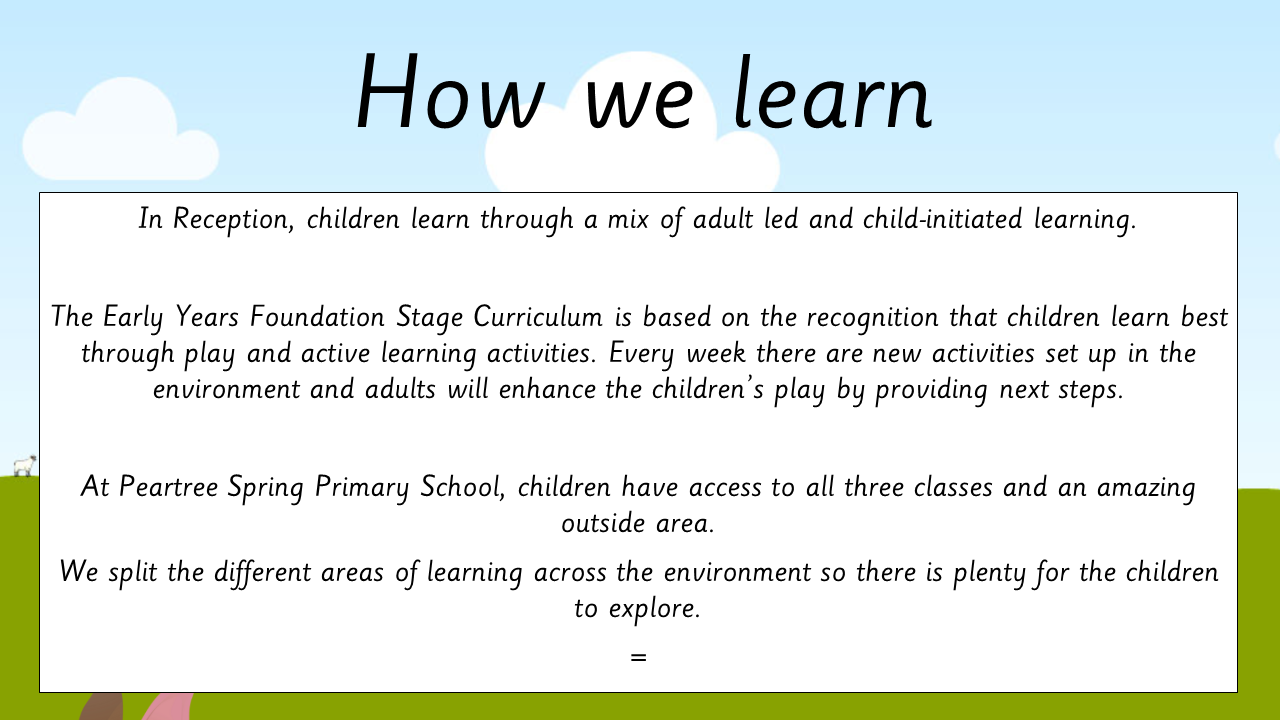 How we learn

In Reception, children learn through a mix of adult led and child-initiated learning.

The Early Years Foundation Stage Curriculum is based on the recognition that children learn best through play and active learning activities. Every week there are new activities set up in the environment and adults will enhance the children's play by providing next steps.

At Peartree Spring Primary School, children have access to all three classes and an amazing outside area.

We split the different areas of learning across the environment so there is plenty for the children to explore.

=